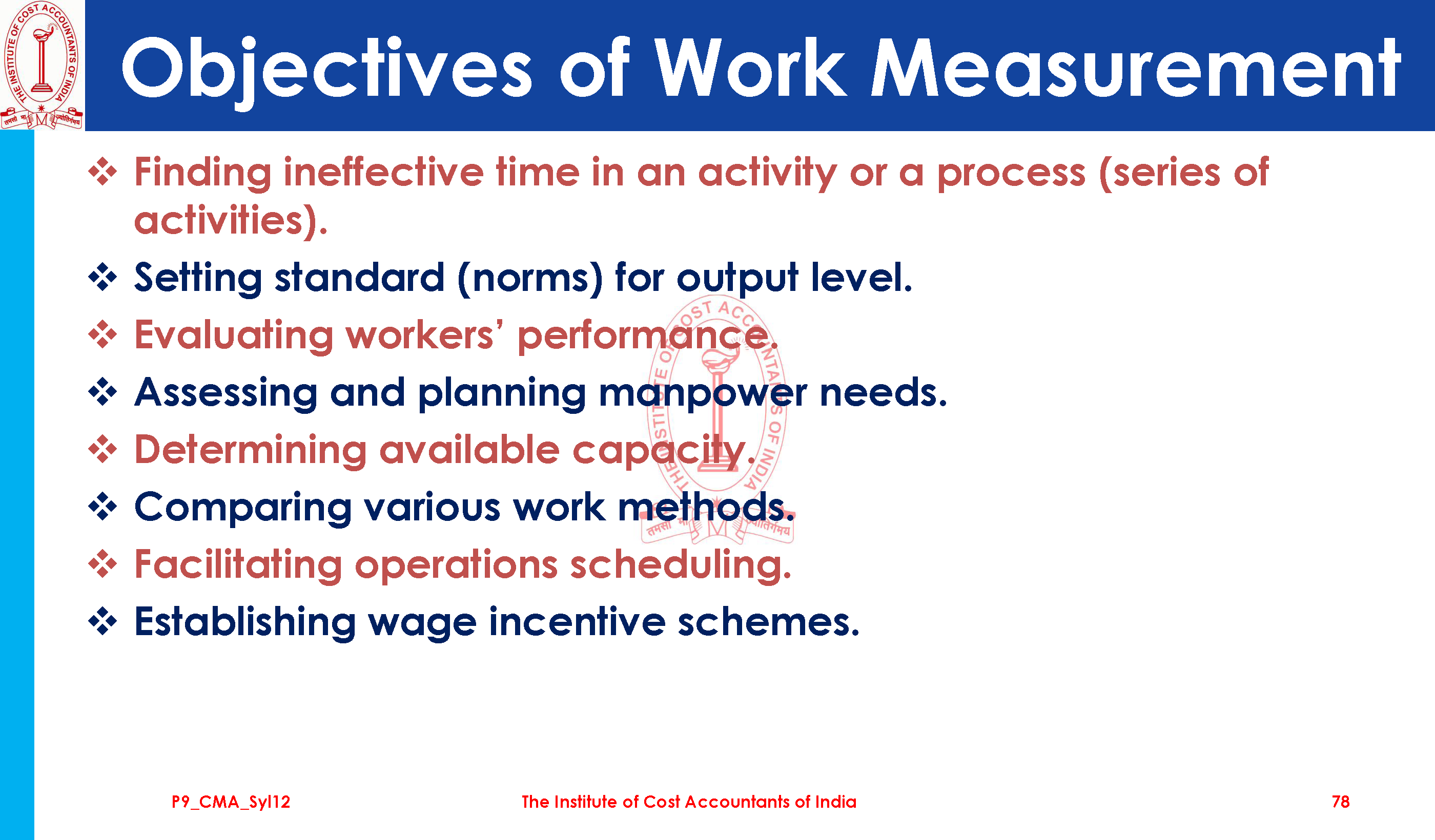 THE INSTITUTE OF COST ACCOUNTANTS OF INDIA
तमसो मा ज्योतिर्गमय

Objectives of Work Measurement

❖ Finding ineffective time in an activity or a process (series of activities).
❖ Setting standard (norms) for output level.
❖ Evaluating workers' performance.
❖ Assessing and planning manpower needs.
❖ Determining available capacity.
❖ Comparing various work methods.
❖ Facilitating operations scheduling.
❖ Establishing wage incentive schemes.

THE INSTITUTE OF COST ACCOUNTANTS OF INDIA
तमसो मा ज्योतिर्गमय

P9_CMA_Syl12
The Institute of Cost Accountants of India
78